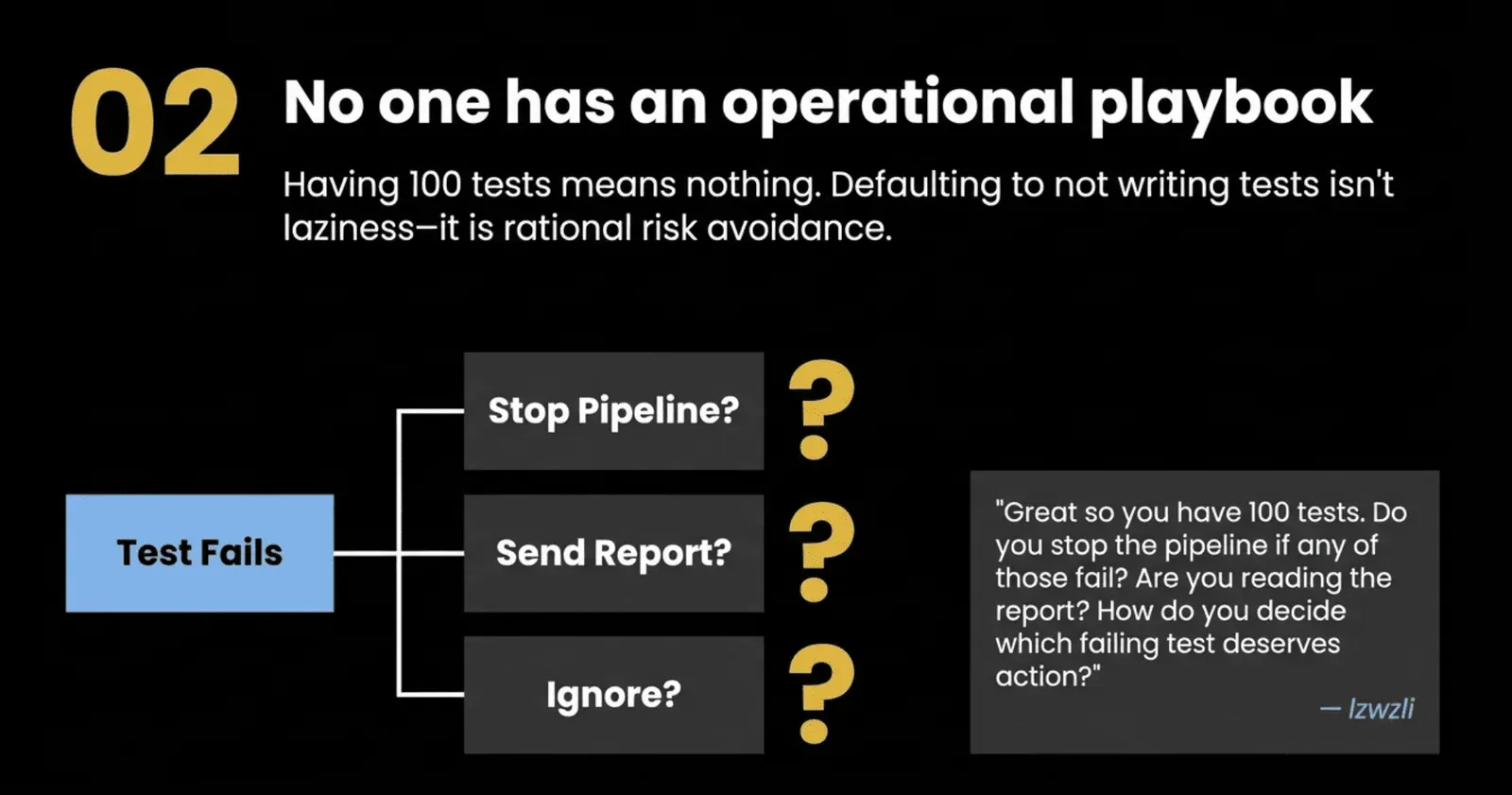 02 No one has an operational playbook

Having 100 tests means nothing. Defaulting to not writing tests isn't laziness—it is rational risk avoidance.

Test Fails

Stop Pipeline? ?

Send Report? ?

Ignore? ?

"Great so you have 100 tests. Do you stop the pipeline if any of those fail? Are you reading the report? How do you decide which failing test deserves action?"

— lzwzli